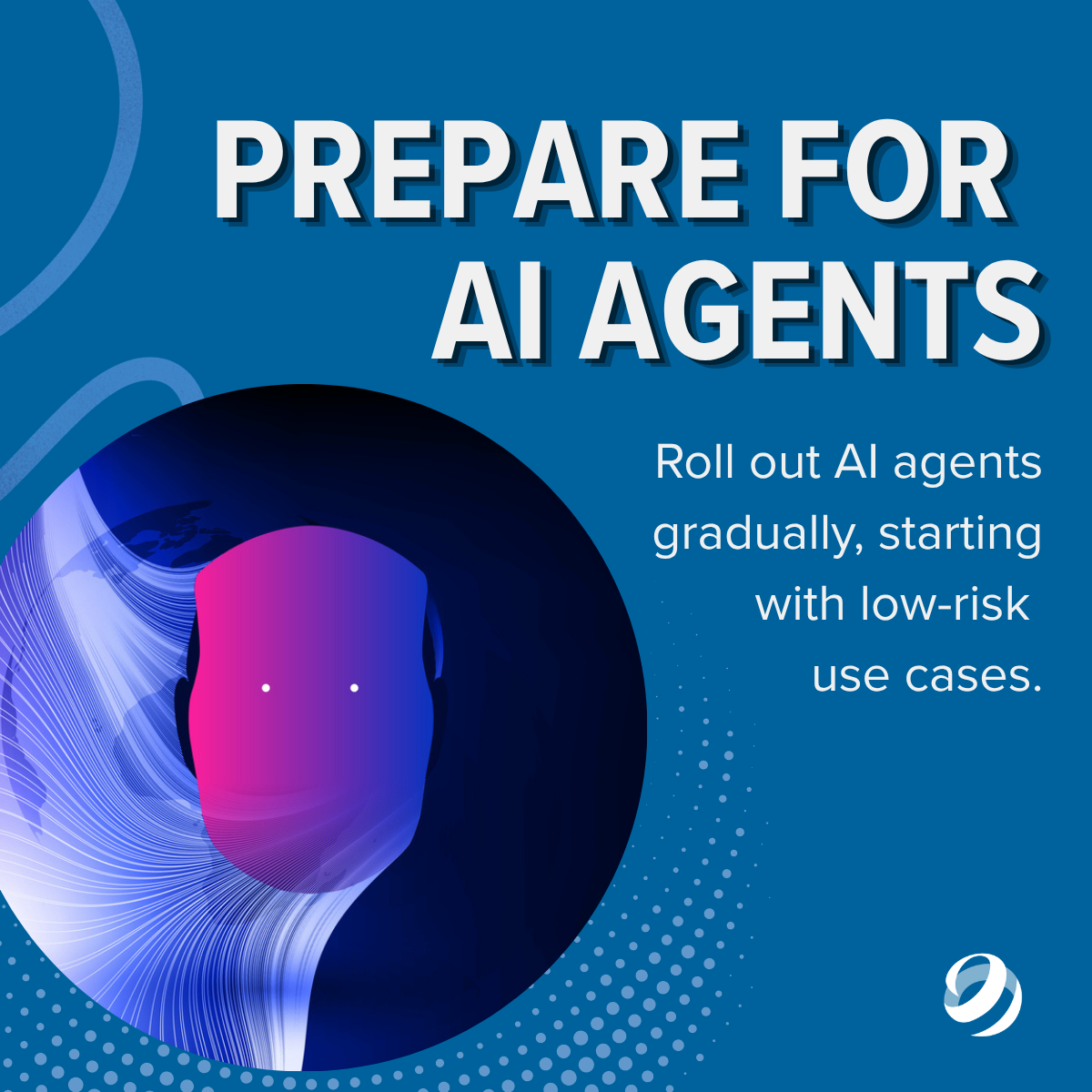 PREPARE FOR AI AGENTS

Roll out AI agents gradually, starting with low-risk use cases.